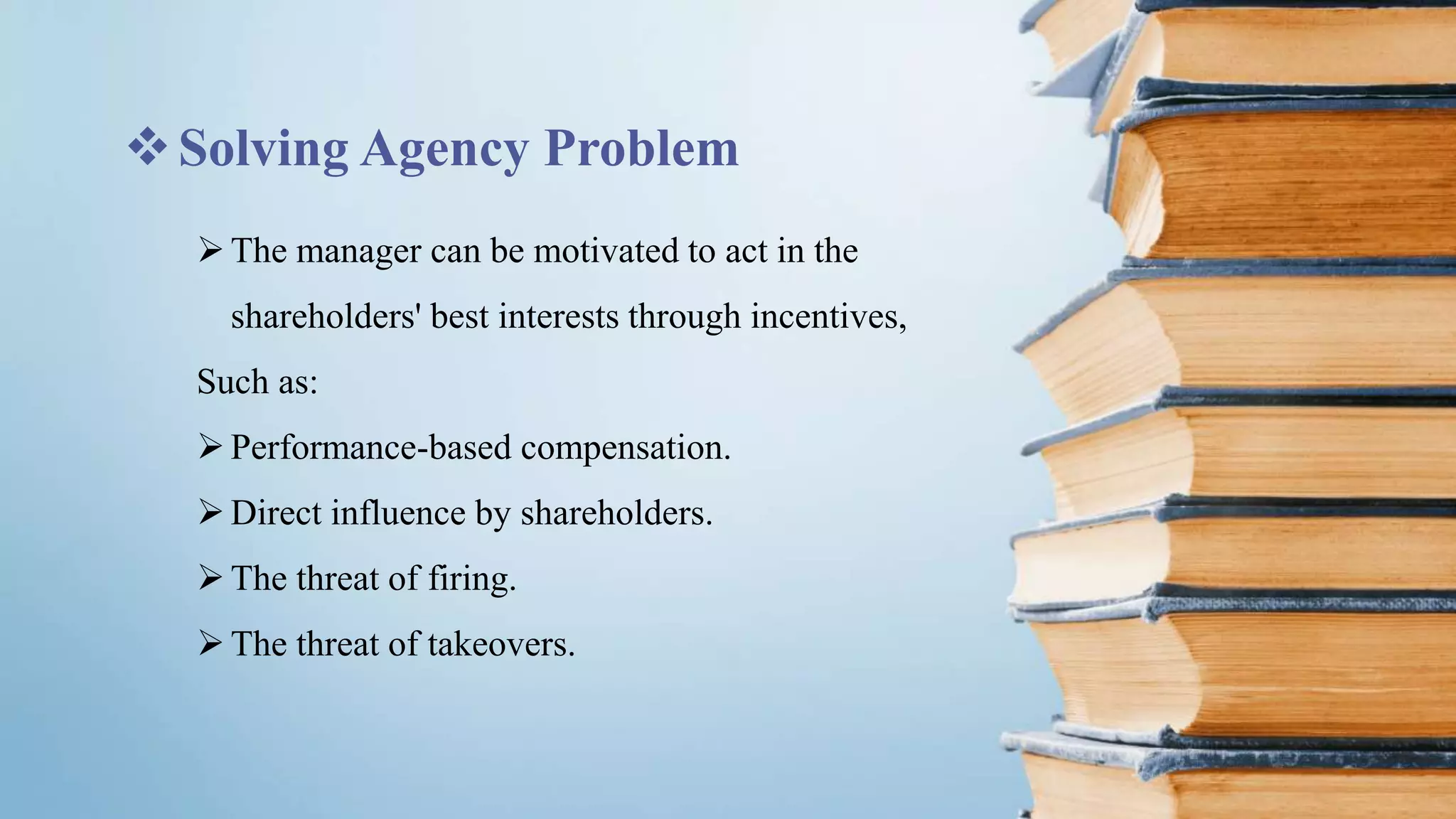 ❖ Solving Agency Problem

➢ The manager can be motivated to act in the shareholders' best interests through incentives,

Such as:

➢ Performance-based compensation.

➢ Direct influence by shareholders.

➢ The threat of firing.

➢ The threat of takeovers.